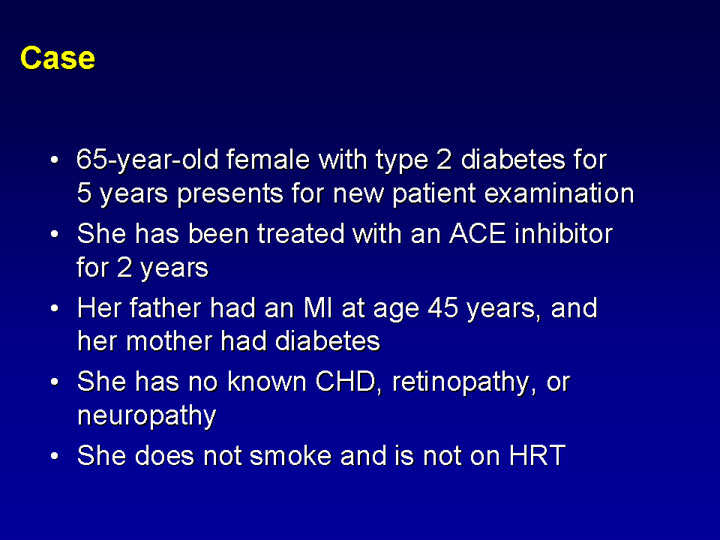 Case

• 65-year-old female with type 2 diabetes for 5 years presents for new patient examination
• She has been treated with an ACE inhibitor for 2 years
• Her father had an MI at age 45 years, and her mother had diabetes
• She has no known CHD, retinopathy, or neuropathy
• She does not smoke and is not on HRT